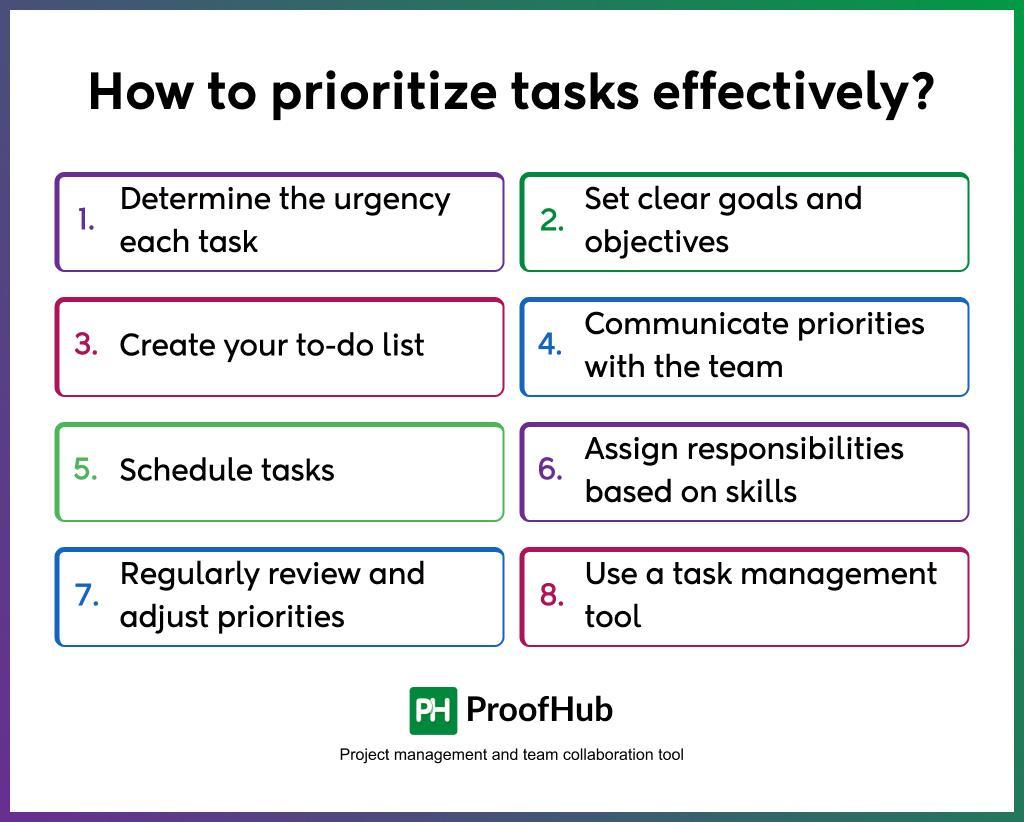 How to prioritize tasks effectively?

1. Determine the urgency each task

2. Set clear goals and objectives

3. Create your to-do list

4. Communicate priorities with the team

5. Schedule tasks

6. Assign responsibilities based on skills

7. Regularly review and adjust priorities

8. Use a task management tool

PH ProofHub

Project management and team collaboration tool